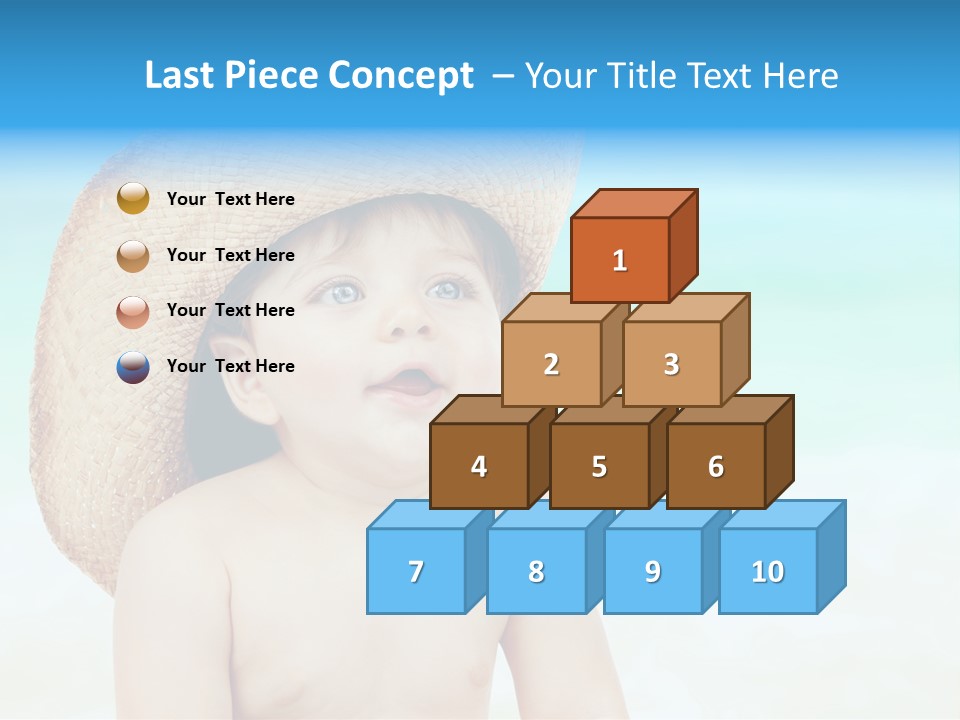 Last Piece Concept – Your Title Text Here

Your Text Here

Your Text Here

Your Text Here

Your Text Here

1

2

3

4

5

6

7

8

9

10